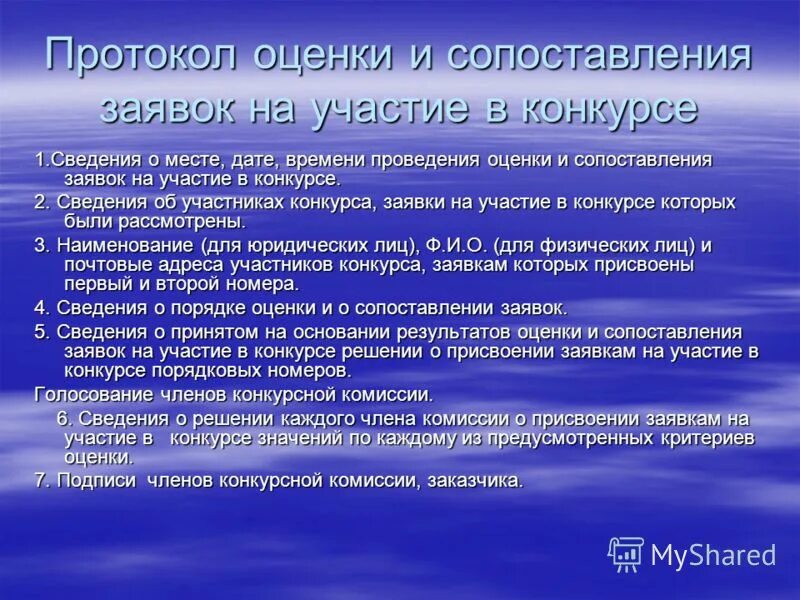 Протокол оценки и сопоставления заявок на участие в конкурсе

1.Сведения о месте, дате, времени проведения оценки и сопоставления заявок на участие в конкурсе.

2. Сведения об участниках конкурса, заявки на участие в конкурсе которых были рассмотрены.

3. Наименование (для юридических лиц), Ф.И.О. (для физических лиц) и почтовые адреса участников конкурса, заявкам которых присвоены первый и второй номера.

4. Сведения о порядке оценки и о сопоставлении заявок.

5. Сведения о принятом на основании результатов оценки и сопоставления заявок на участие в конкурсе решении о присвоении заявкам на участие в конкурсе порядковых номеров.

Голосование членов конкурсной комиссии.

6. Сведения о решении каждого члена комиссии о присвоении заявкам на участие в конкурсе значений по каждому из предусмотренных критериев оценки.

7. Подписи членов конкурсной комиссии, заказчика.

MyShared